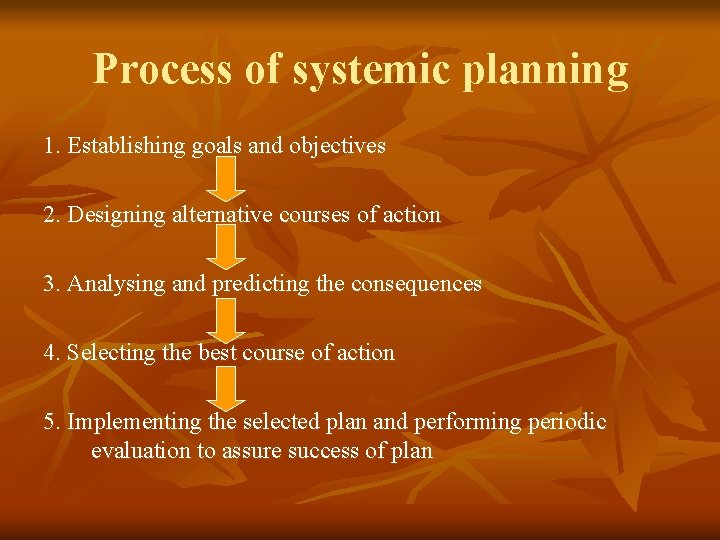 Process of systemic planning

1. Establishing goals and objectives

2. Designing alternative courses of action

3. Analysing and predicting the consequences

4. Selecting the best course of action

5. Implementing the selected plan and performing periodic evaluation to assure success of plan